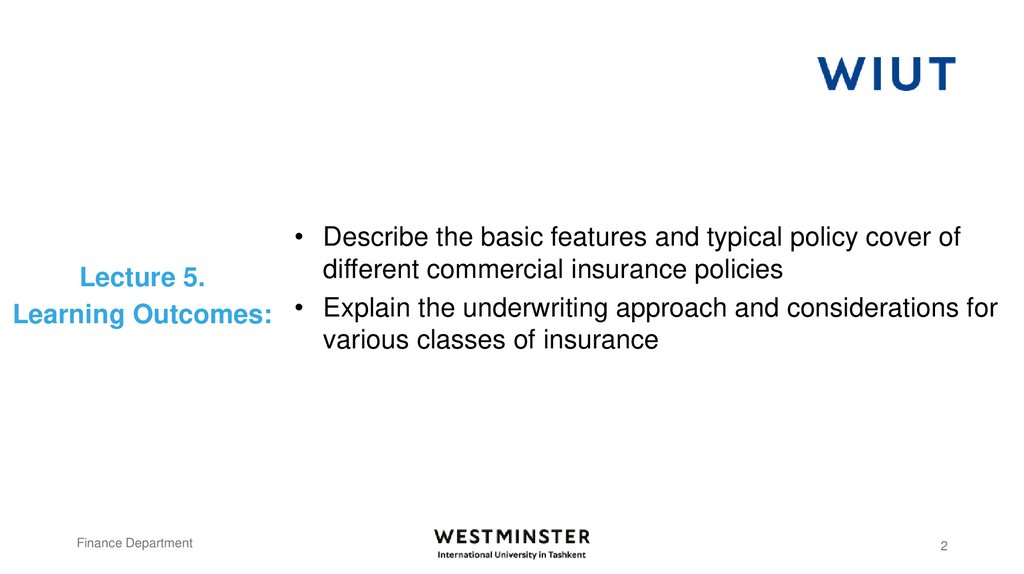 WIUT

Lecture 5.
Learning Outcomes:

• Describe the basic features and typical policy cover of different commercial insurance policies
• Explain the underwriting approach and considerations for various classes of insurance

Finance Department

WESTMINSTER
International University in Tashkent

2